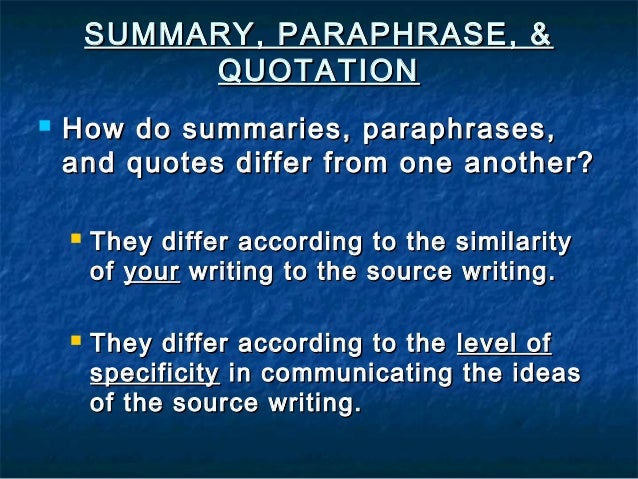 SUMMARY, PARAPHRASE, & QUOTATION

How do summaries, paraphrases, and quotes differ from one another?

They differ according to the similarity of your writing to the source writing.

They differ according to the level of specificity in communicating the ideas of the source writing.